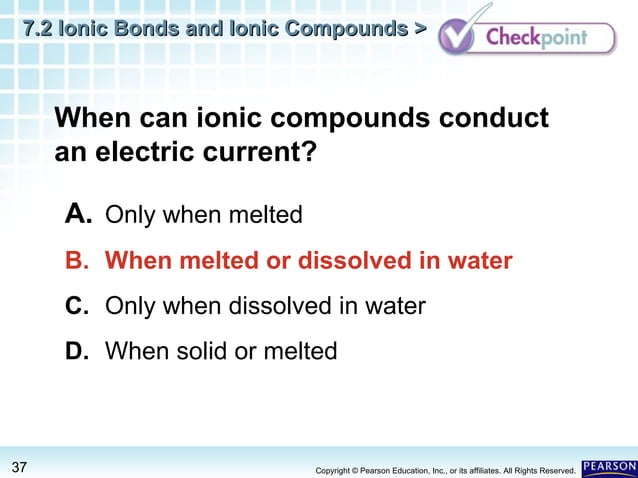 7.2 Ionic Bonds and Ionic Compounds >

Checkpoint

When can ionic compounds conduct an electric current?

A. Only when melted

B. When melted or dissolved in water

C. Only when dissolved in water

D. When solid or melted

37

Copyright © Pearson Education, Inc., or its affiliates. All Rights Reserved.

PEARSON